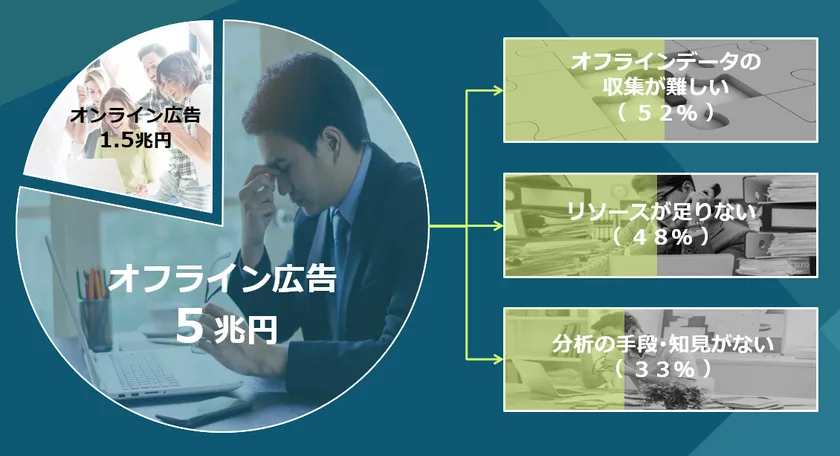 オンライン広告
1.5兆円

オフライン広告
5兆円

オフラインデータの収集が難しい
（５２%）

リソースが足りない
（４８%）

分析の手段・知見がない
（３３%）